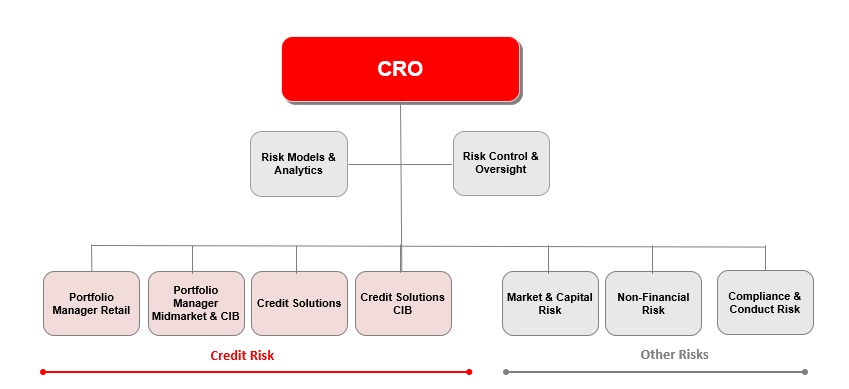 CRO

Risk Models & Analytics

Risk Control & Oversight

Portfolio Manager Retail

Portfolio Manager Midmarket & CIB

Credit Solutions

Credit Solutions CIB

Market & Capital Risk

Non-Financial Risk

Compliance & Conduct Risk

Credit Risk

Other Risks